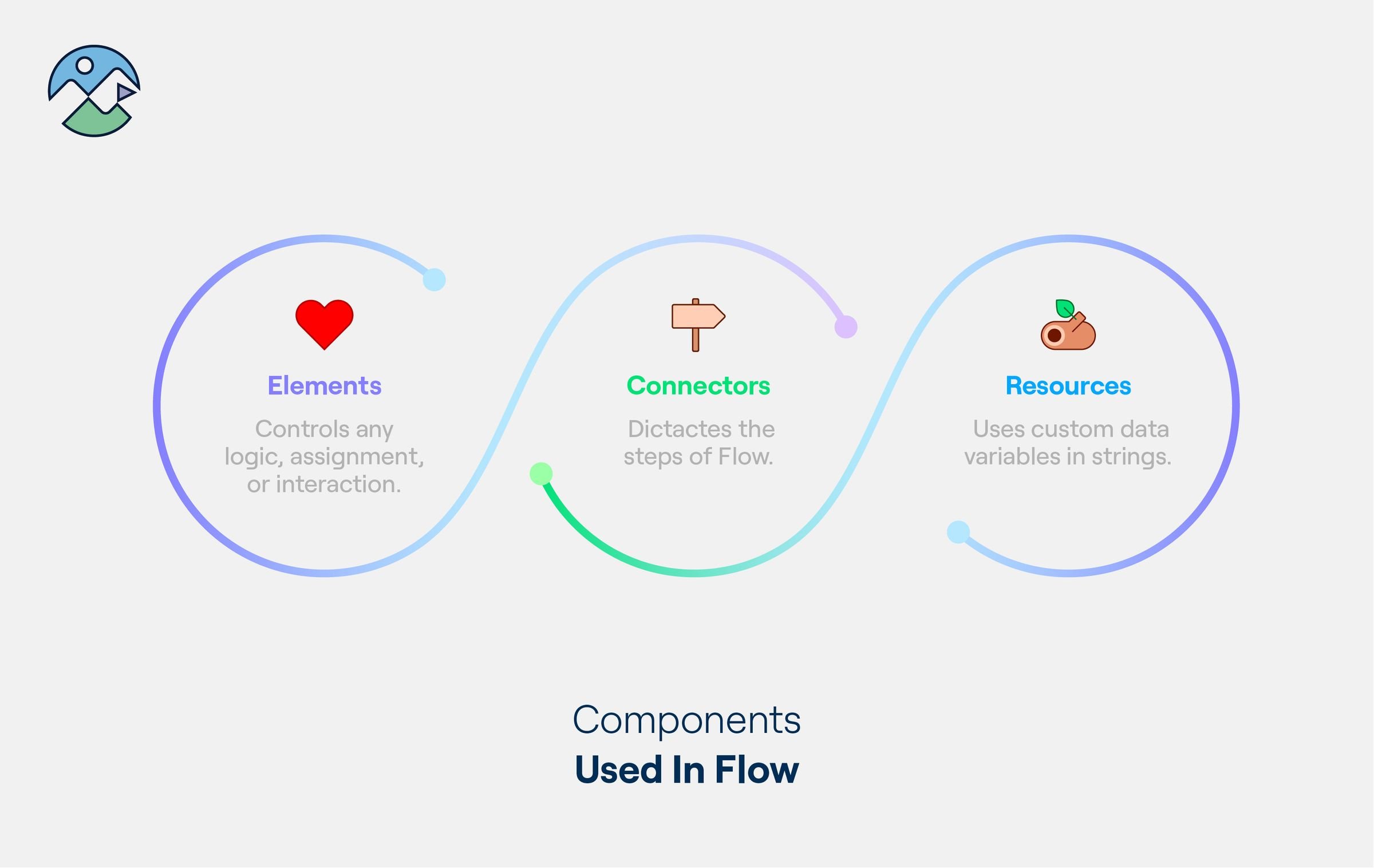 Elements

Controls any logic, assignment, or interaction.

Connectors

Dictactes the steps of Flow.

Resources

Uses custom data variables in strings.

Components
Used In Flow